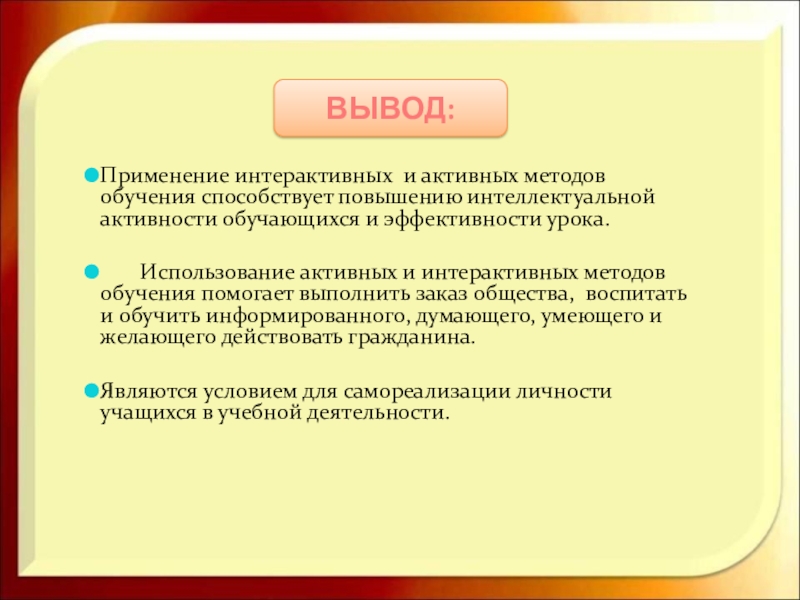 ВЫВОД:

Применение интерактивных и активных методов обучения способствует повышению интеллектуальной активности обучающихся и эффективности урока.

Использование активных и интерактивных методов обучения помогает выполнить заказ общества, воспитать и обучить информированного, думающего, умеющего и желающего действовать гражданина.

Являются условием для самореализации личности учащихся в учебной деятельности.